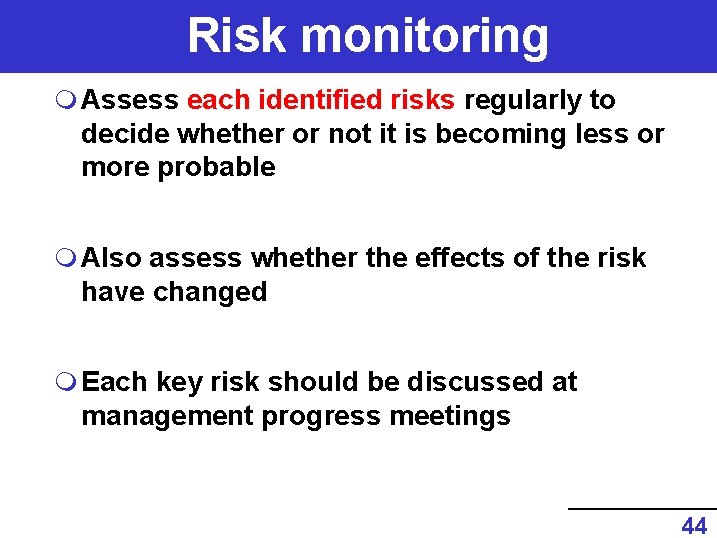 Risk monitoring

Assess each identified risks regularly to decide whether or not it is becoming less or more probable

Also assess whether the effects of the risk have changed

Each key risk should be discussed at management progress meetings

44